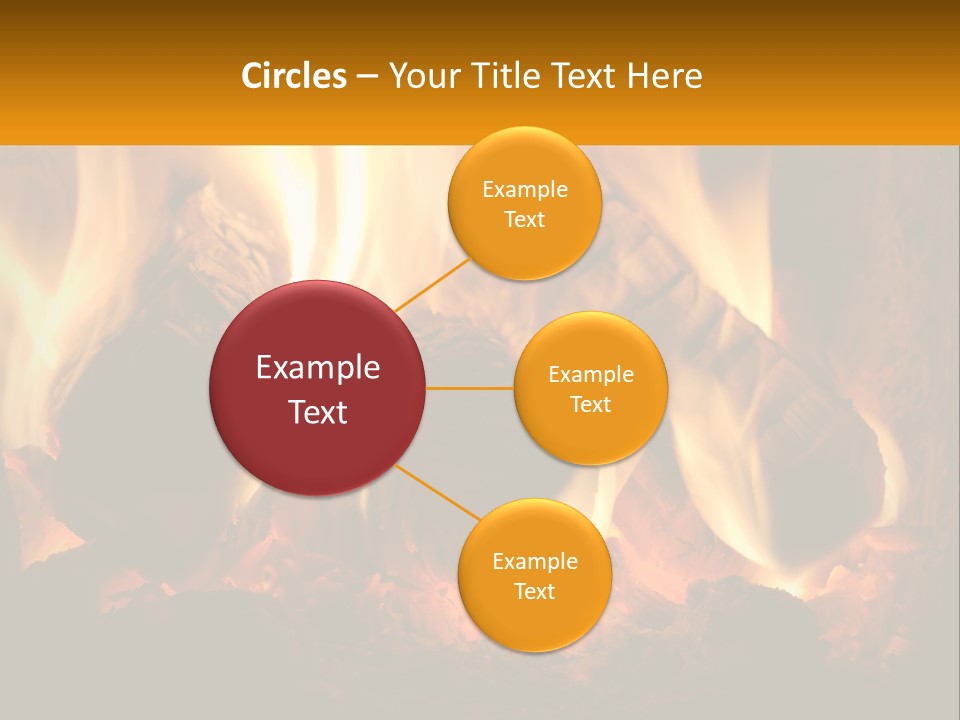 Circles – Your Title Text Here

Example Text

Example Text

Example Text

Example Text